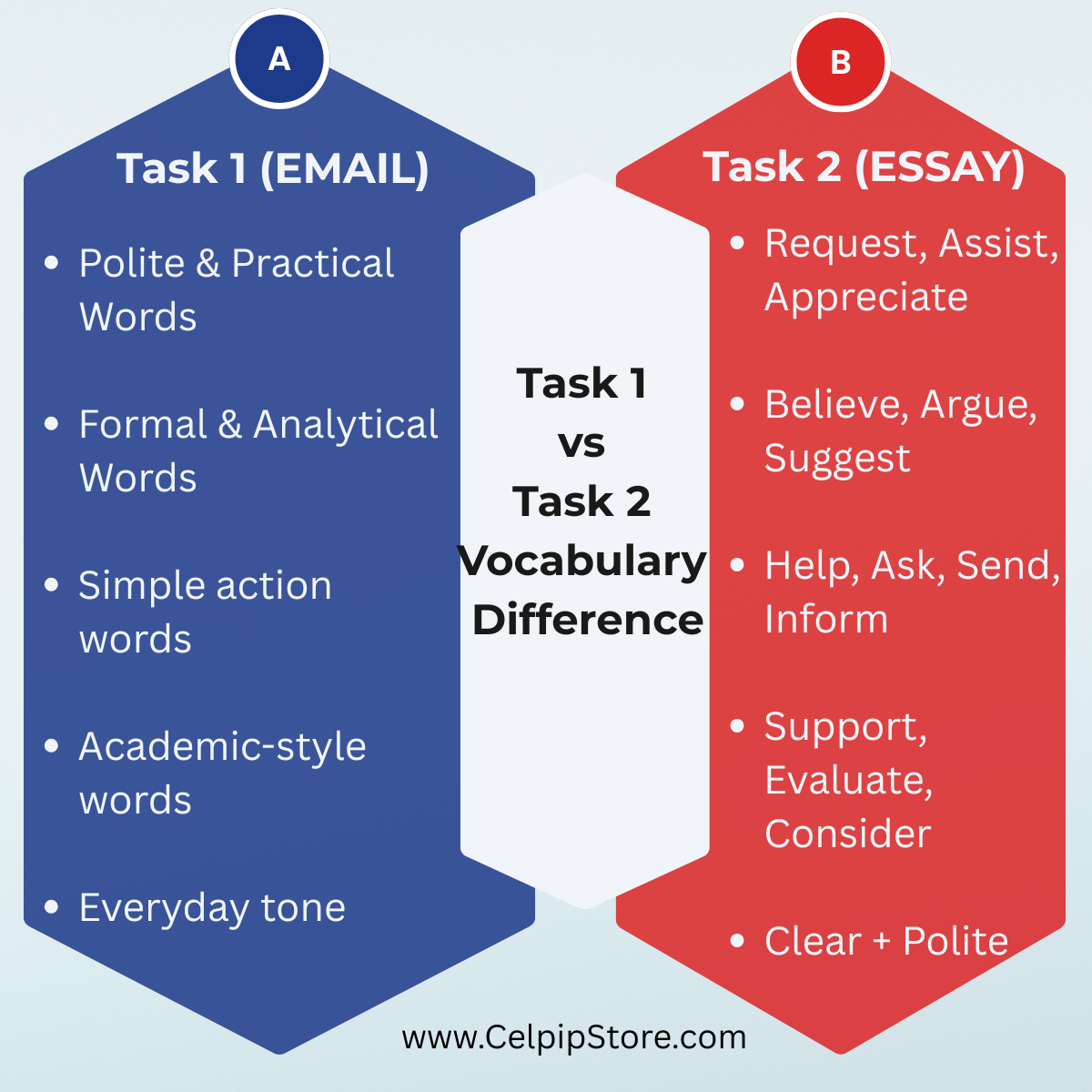 A

Task 1 (EMAIL)

- Polite & Practical Words
- Formal & Analytical Words
- Simple action words
- Academic-style words
- Everyday tone

Task 1 vs Task 2 Vocabulary Difference

B

Task 2 (ESSAY)

- Request, Assist, Appreciate
- Believe, Argue, Suggest
- Help, Ask, Send, Inform
- Support, Evaluate, Consider
- Clear + Polite

www.CelpipStore.com